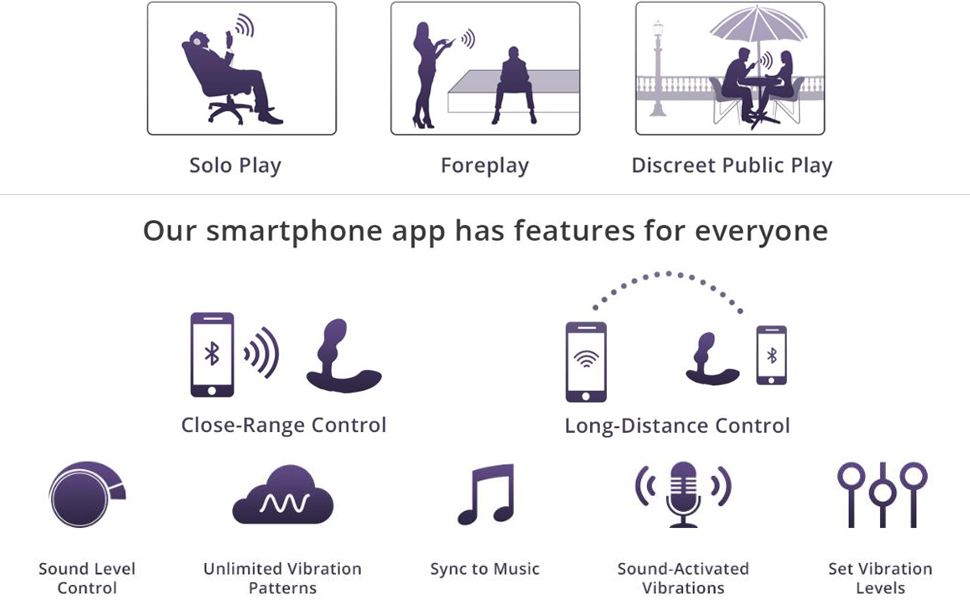 Solo Play

Foreplay

Discreet Public Play

Our smartphone app has features for everyone

Close-Range Control

Long-Distance Control

Sound Level Control

Unlimited Vibration Patterns

Sync to Music

Sound-Activated Vibrations

Set Vibration Levels